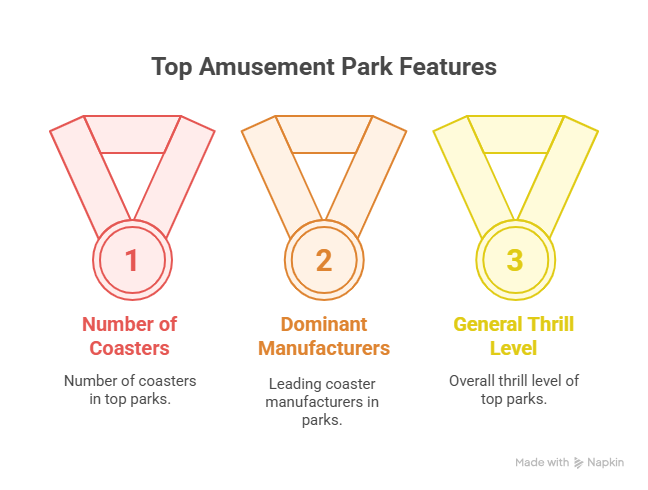 Top Amusement Park Features

1

Number of Coasters

Number of coasters in top parks.

2

Dominant Manufacturers

Leading coaster manufacturers in parks.

3

General Thrill Level

Overall thrill level of top parks.

Made with Napkin